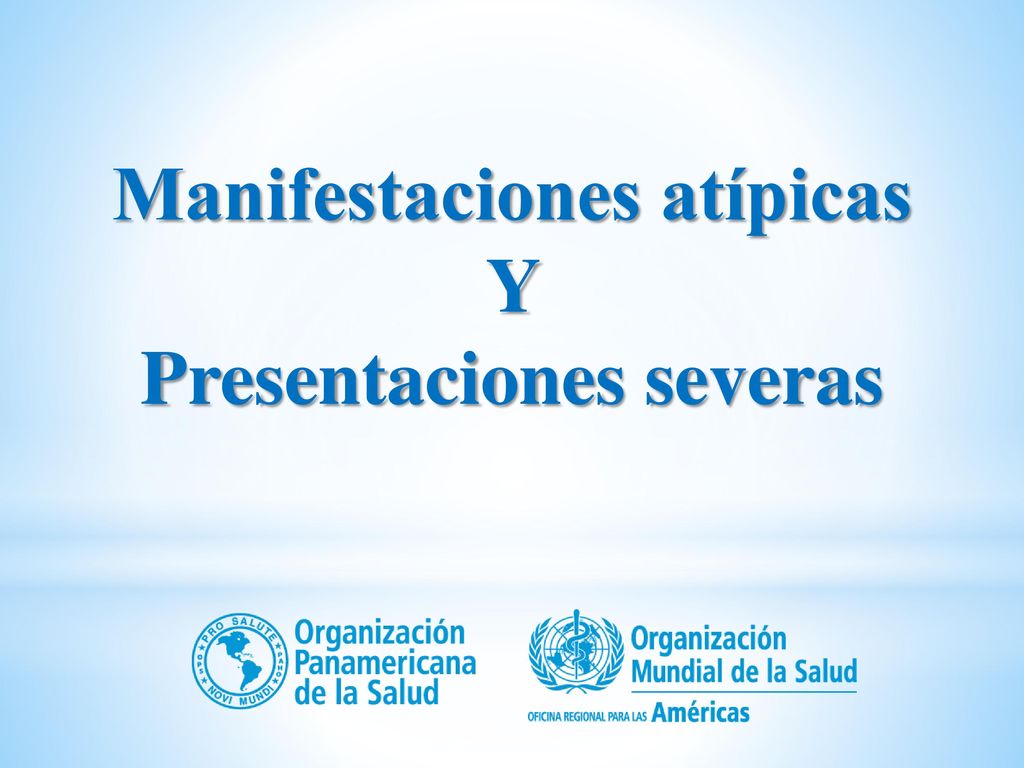 Manifestaciones atípicas
Y
Presentaciones severas

PRO SALUTE NOVI MUNDI

Organización Panamericana de la Salud

Organización Mundial de la Salud

OFICINA REGIONAL PARA LAS Américas